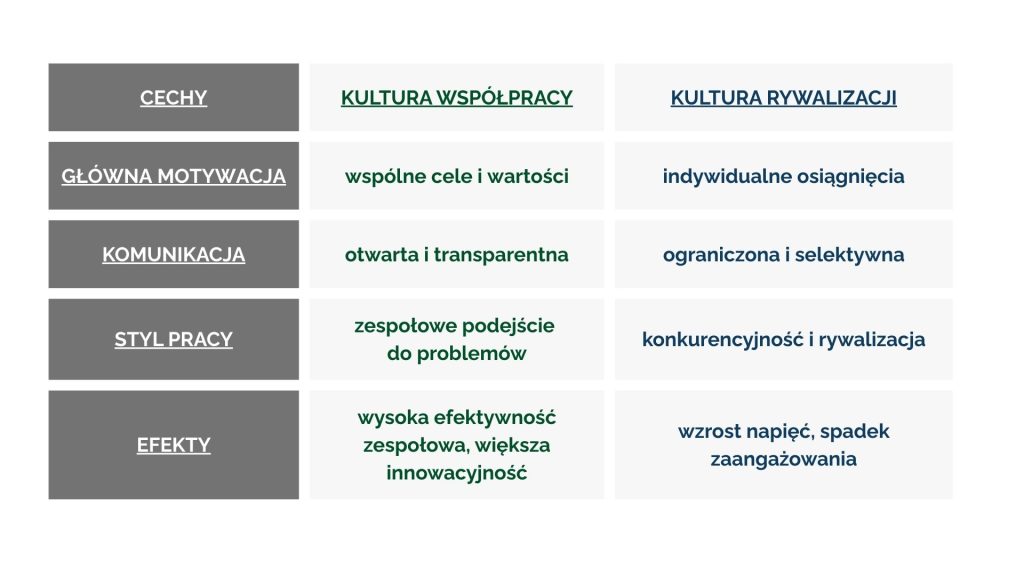 | CECHY | KULTURA WSPÓŁPRACY | KULTURA RYWALIZACJI |
|---|---|---|
| GŁÓWNA MOTYWACJA | wspólne cele i wartości | indywidualne osiągnięcia |
| KOMUNIKACJA | otwarta i transparentna | ograniczona i selektywna |
| STYL PRACY | zespołowe podejście do problemów | konkurencyjność i rywalizacja |
| EFEKTY | wysoka efektywność zespołowa, większa innowacyjność | wzrost napięć, spadek zaangażowania |